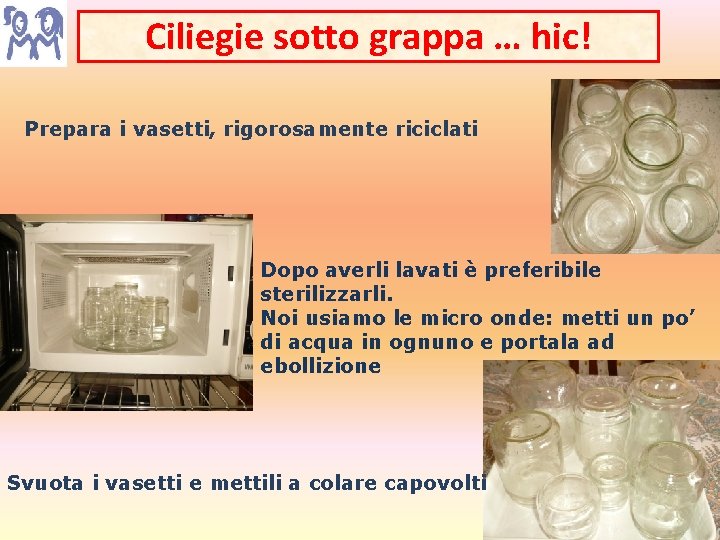 Ciliegie sotto grappa … hic!

Prepara i vasetti, rigorosamente riciclati

Dopo averli lavati è preferibile sterilizzarli.
Noi usiamo le micro onde: metti un po' di acqua in ognuno e portala ad ebollizione

Svuota i vasetti e mettili a colare capovolti